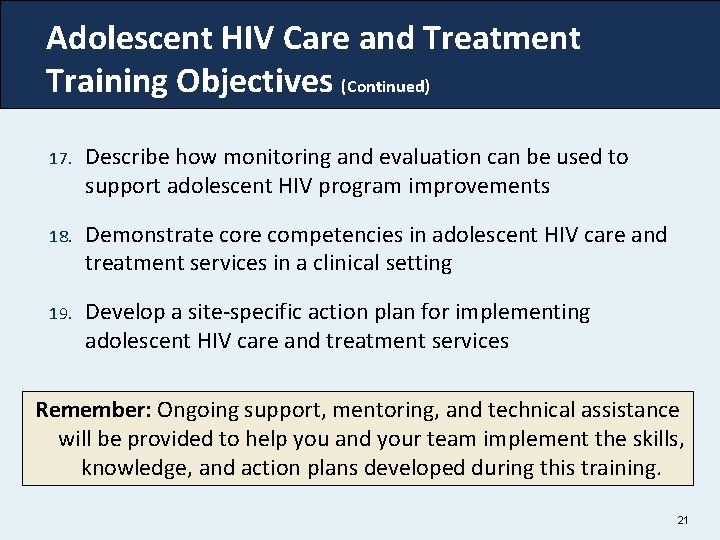 Adolescent HIV Care and Treatment Training Objectives (Continued)

17. Describe how monitoring and evaluation can be used to support adolescent HIV program improvements

18. Demonstrate core competencies in adolescent HIV care and treatment services in a clinical setting

19. Develop a site-specific action plan for implementing adolescent HIV care and treatment services

Remember: Ongoing support, mentoring, and technical assistance will be provided to help you and your team implement the skills, knowledge, and action plans developed during this training.

21